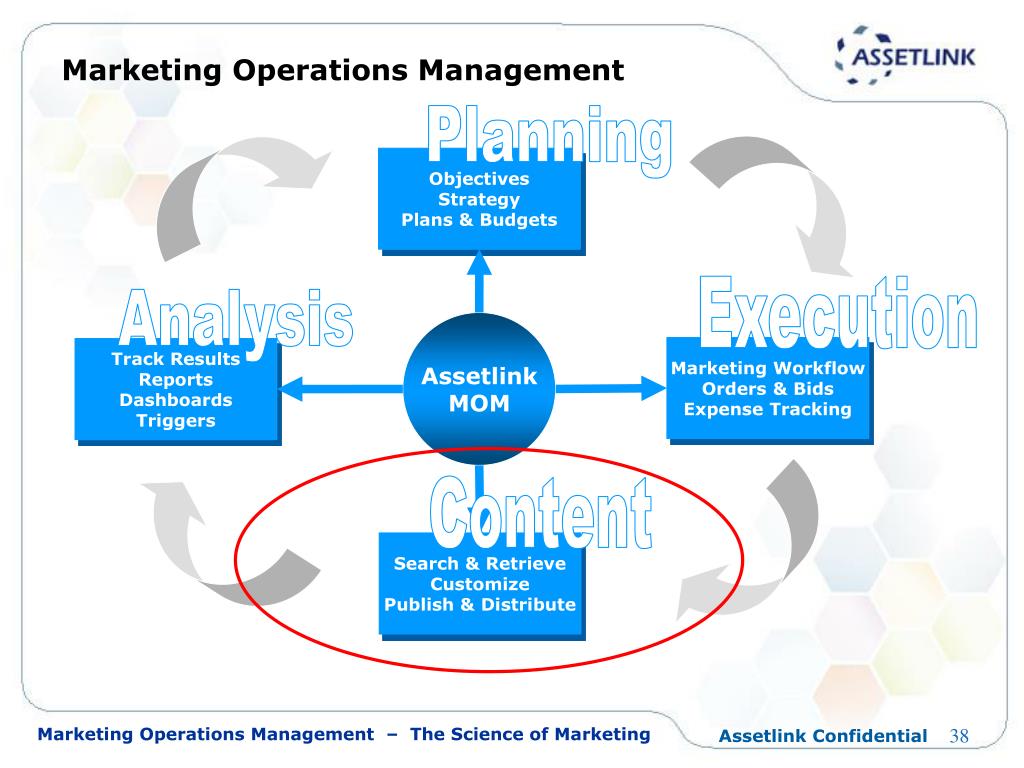 Marketing Operations Management

ASSETLINK

Planning
Objectives
Strategy
Plans & Budgets

Analysis
Track Results
Reports
Dashboards
Triggers

Assetlink
MOM

Execution
Marketing Workflow
Orders & Bids
Expense Tracking

Content
Search & Retrieve
Customize
Publish & Distribute

Marketing Operations Management – The Science of Marketing

Assetlink Confidential 38